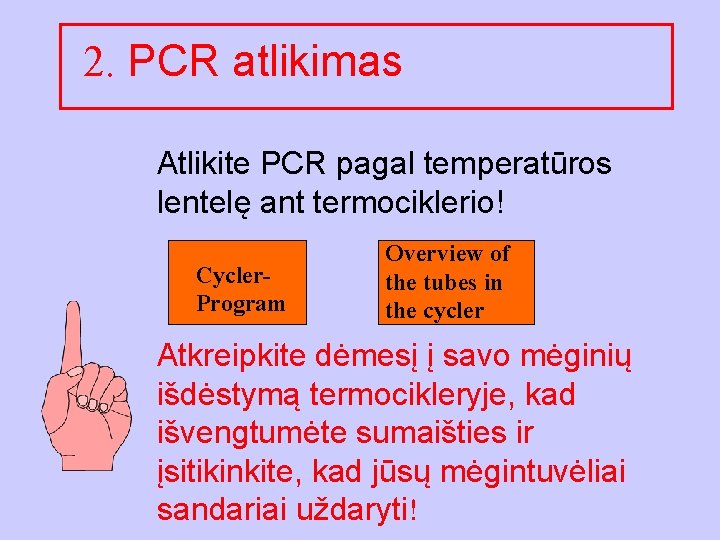 2. PCR atlikimas

Atlikite PCR pagal temperatūros lentelę ant termociklerio!

Cycler-Program

Overview of the tubes in the cycler

Atkreipkite dėmesį į savo mėginių išdėstymą termocikleryje, kad išvengtumėte sumaišties ir įsitikinkite, kad jūsų mėgintuvėliai sandariai uždaryti!